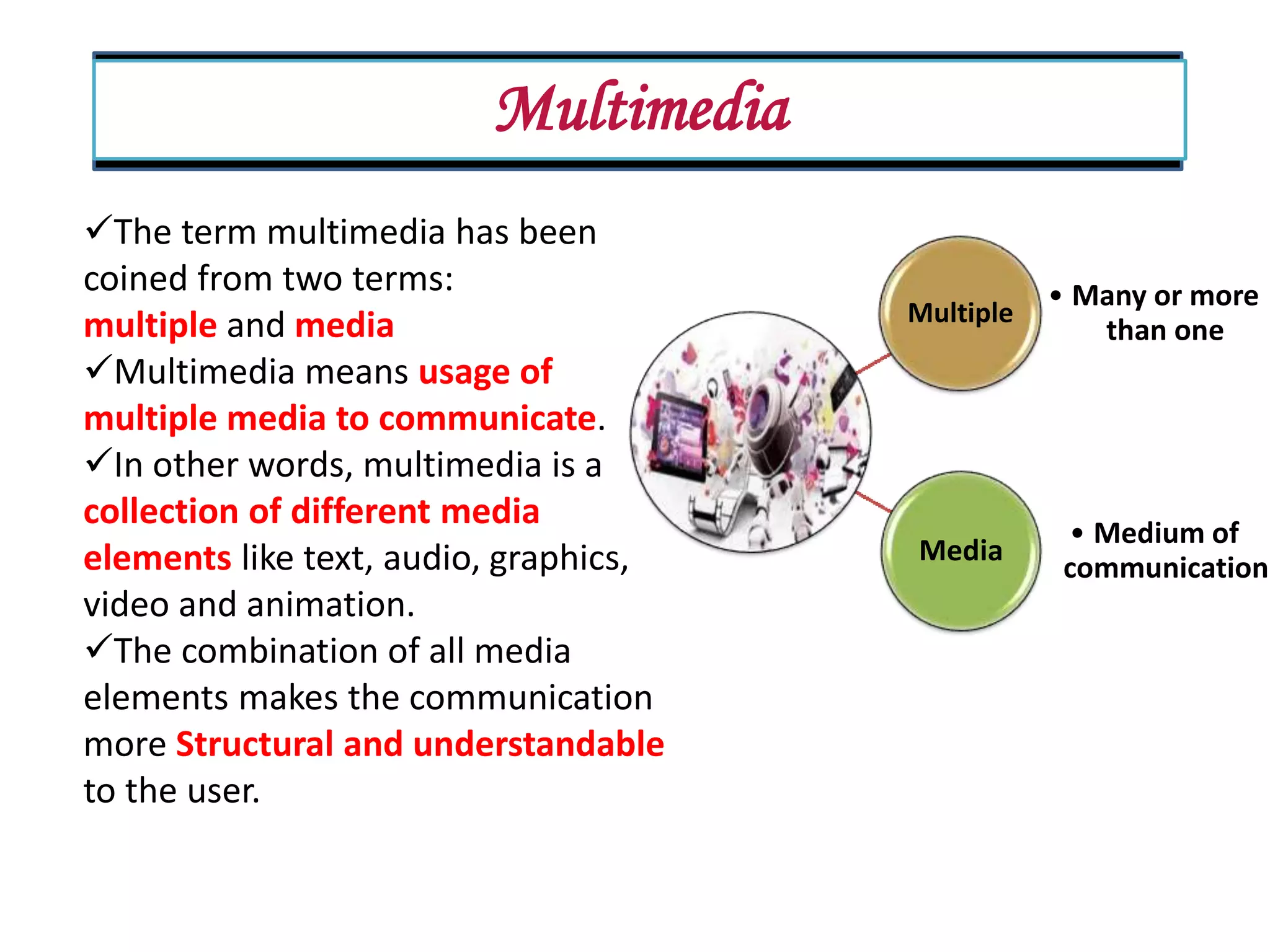 Multimedia

✓The term multimedia has been coined from two terms: multiple and media

✓Multimedia means usage of multiple media to communicate.

✓In other words, multimedia is a collection of different media elements like text, audio, graphics, video and animation.

✓The combination of all media elements makes the communication more Structural and understandable to the user.

Multiple

• Many or more than one

Media

• Medium of communication